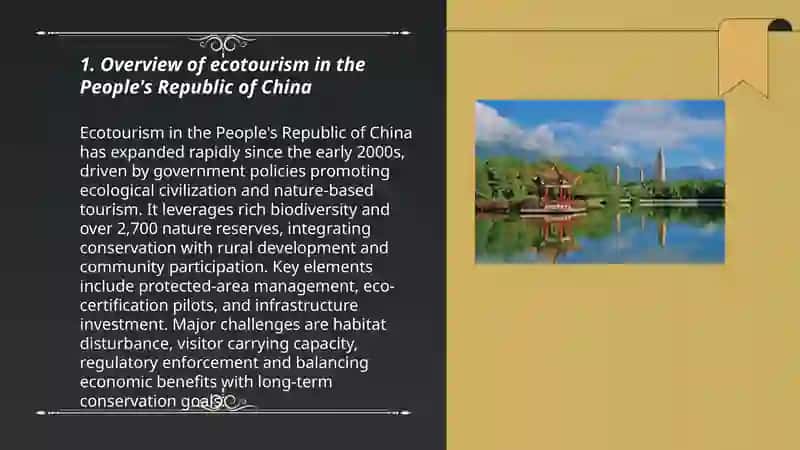 1. Overview of ecotourism in the People's Republic of China

Ecotourism in the People's Republic of China has expanded rapidly since the early 2000s, driven by government policies promoting ecological civilization and nature-based tourism. It leverages rich biodiversity and over 2,700 nature reserves, integrating conservation with rural development and community participation. Key elements include protected-area management, eco-certification pilots, and infrastructure investment. Major challenges are habitat disturbance, visitor carrying capacity, regulatory enforcement and balancing economic benefits with long-term conservation goals.